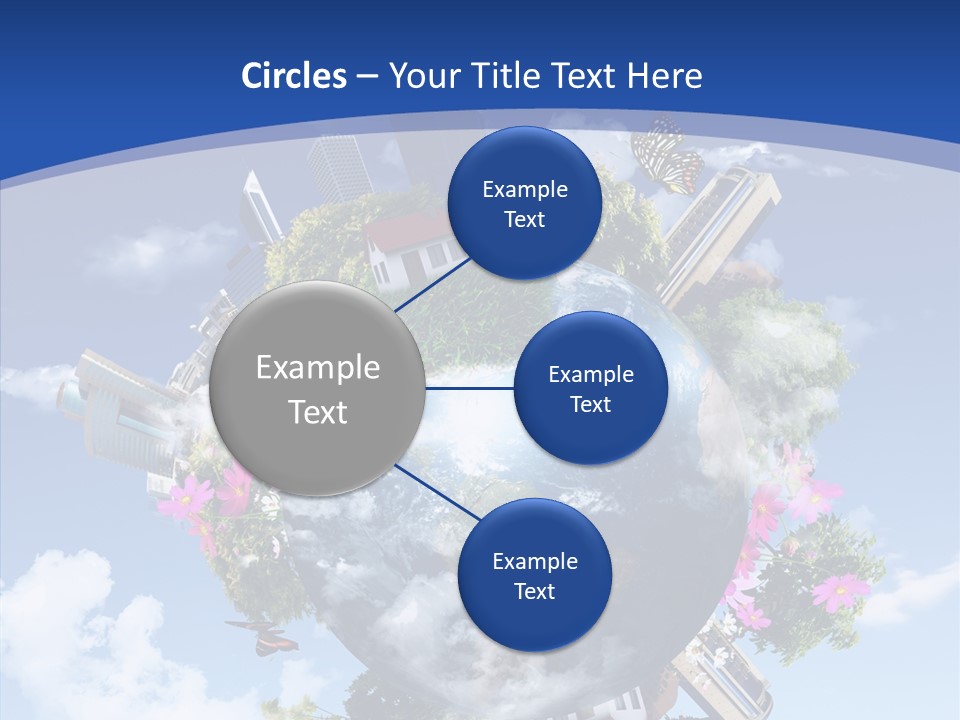 Circles – Your Title Text Here

Example Text

Example Text

Example Text

Example Text